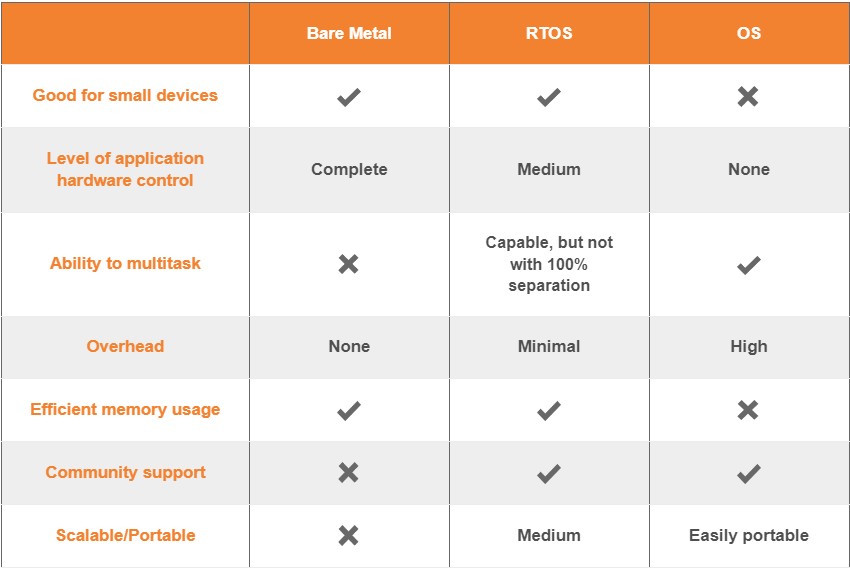 | | Bare Metal | RTOS | OS |
|---|---|---|---|
| Good for small devices | ✔ | ✔ | ✖ |
| Level of application hardware control | Complete | Medium | None |
| Ability to multitask | ✖ | Capable, but not with 100% separation | ✔ |
| Overhead | None | Minimal | High |
| Efficient memory usage | ✔ | ✔ | ✖ |
| Community support | ✖ | ✔ | ✔ |
| Scalable/Portable | ✖ | Medium | Easily portable |